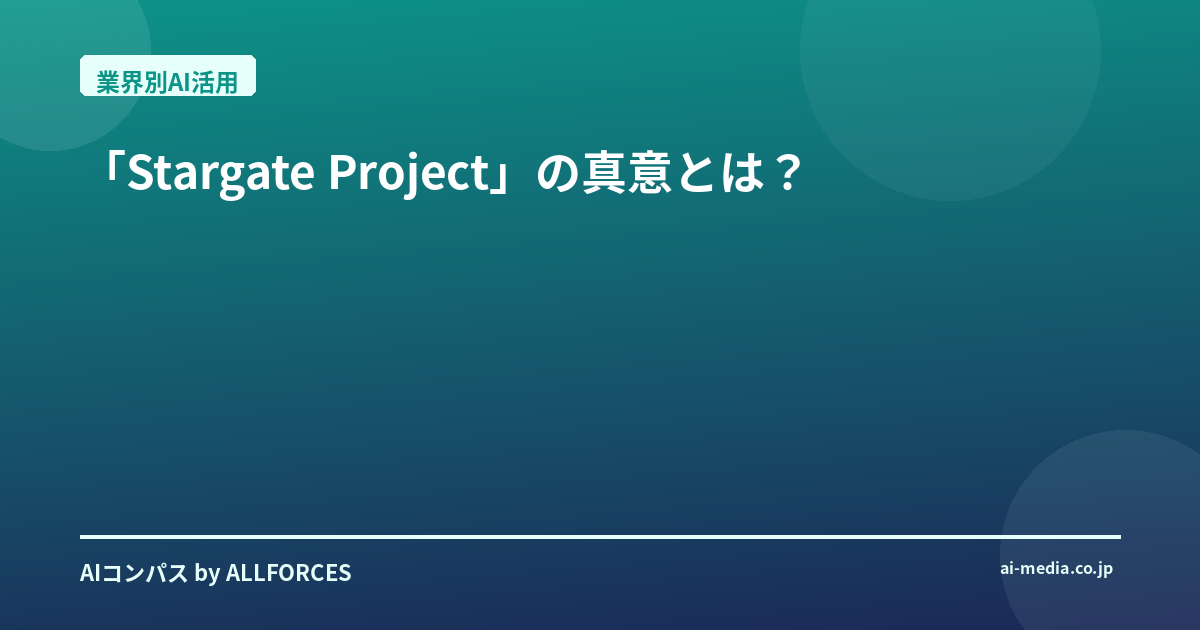 業界別AI活用

「Stargate Project」の真意とは？

AIコンパス by ALLFORCES

ai-media.co.jp